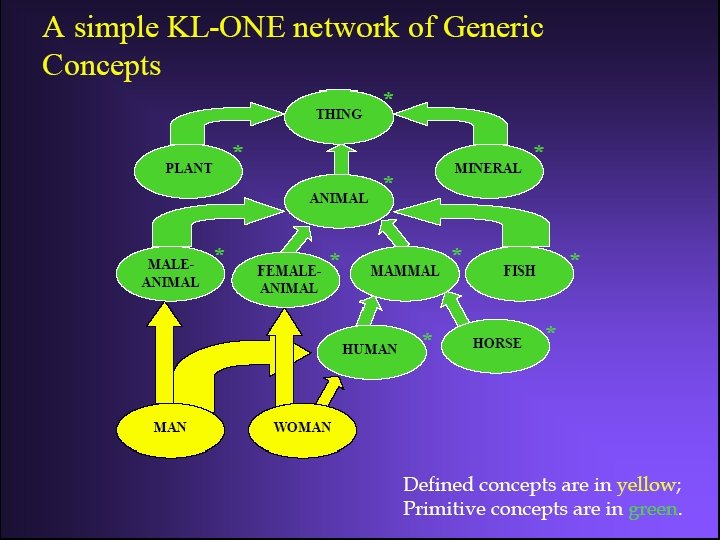 A simple KL-ONE network of Generic Concepts

THING *

PLANT *

MINERAL *

ANIMAL *

MALE-ANIMAL *

FEMALE-ANIMAL *

MAMMAL *

FISH *

HUMAN *

HORSE *

MAN

WOMAN

Defined concepts are in yellow;
Primitive concepts are in green.